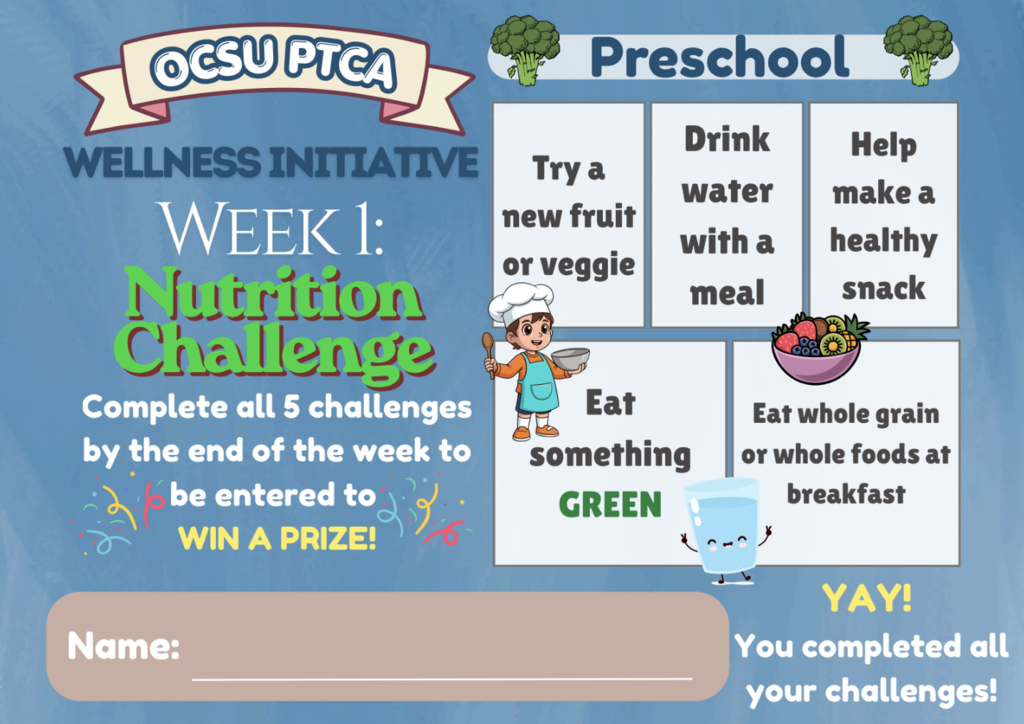 OCSU PTCA

WELLNESS INITIATIVE

WEEK 1:
Nutrition Challenge

Complete all 5 challenges by the end of the week to be entered to WIN A PRIZE!

Preschool

Try a new fruit or veggie

Drink water with a meal

Help make a healthy snack

Eat something GREEN

Eat whole grain or whole foods at breakfast

Name:

YAY!
You completed all your challenges!